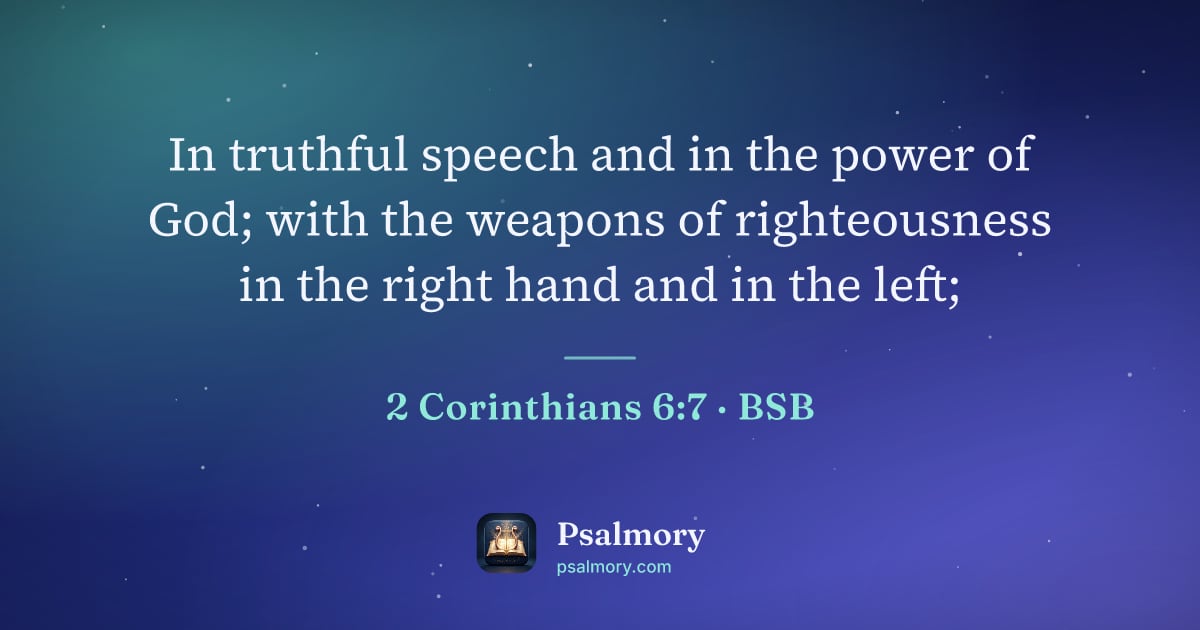 In truthful speech and in the power of God; with the weapons of righteousness in the right hand and in the left;

2 Corinthians 6:7 · BSB

Psalmory
psalmory.com